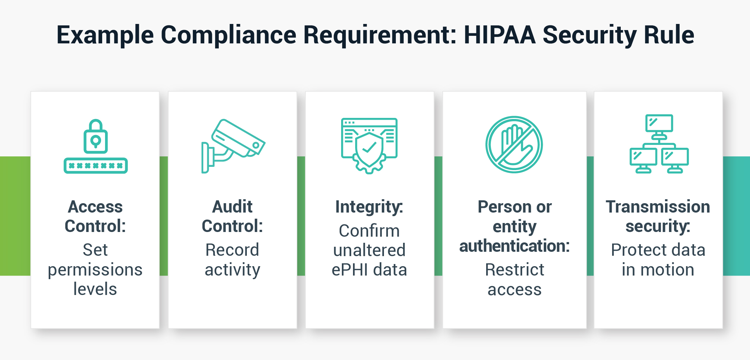 Example Compliance Requirement: HIPAA Security Rule

Access Control:
Set permissions levels

Audit Control:
Record activity

Integrity:
Confirm unaltered ePHI data

Person or entity authentication:
Restrict access

Transmission security:
Protect data in motion